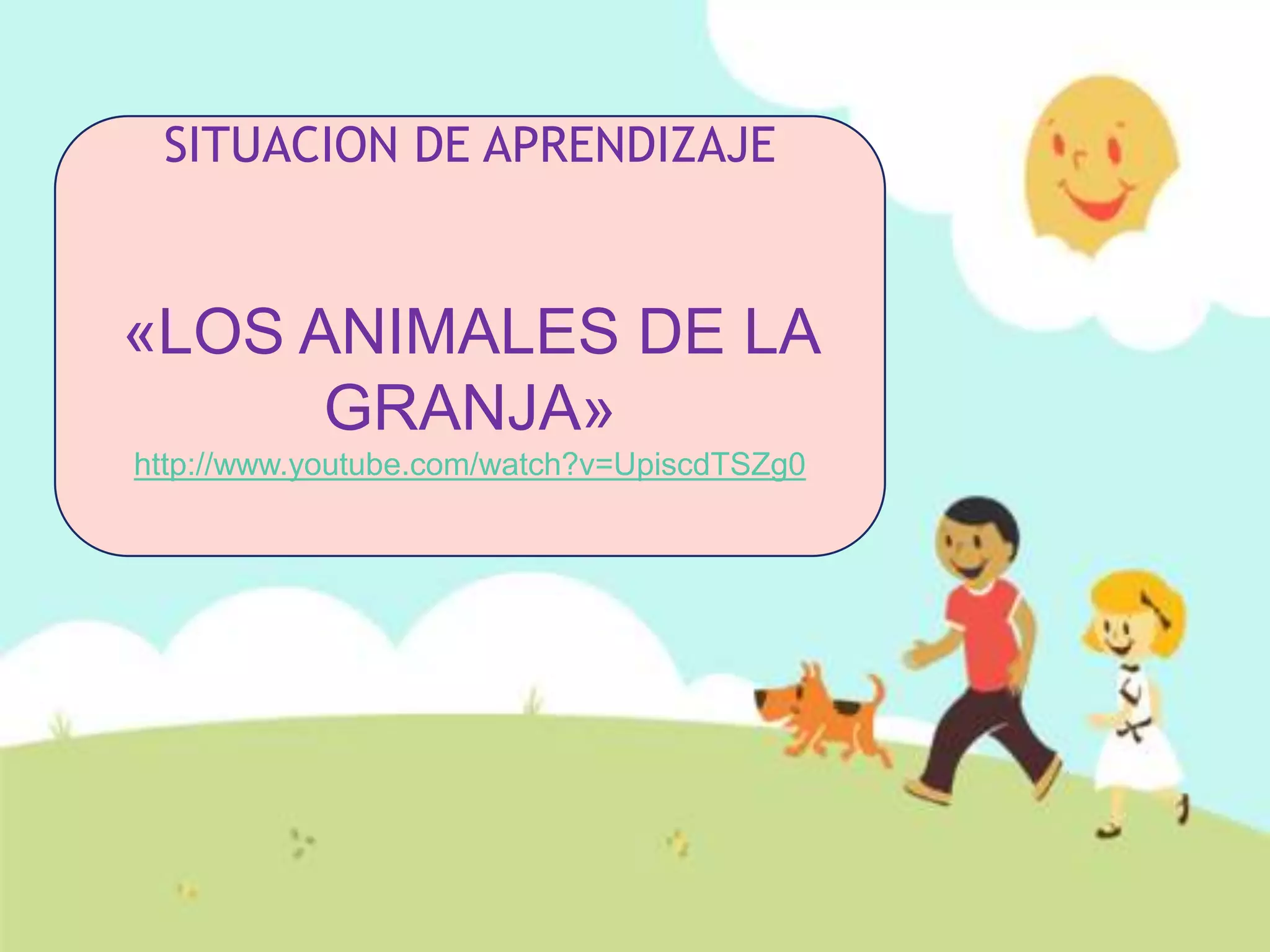 SITUACION DE APRENDIZAJE

«LOS ANIMALES DE LA GRANJA»

http://www.youtube.com/watch?v=UpiscdTSZg0